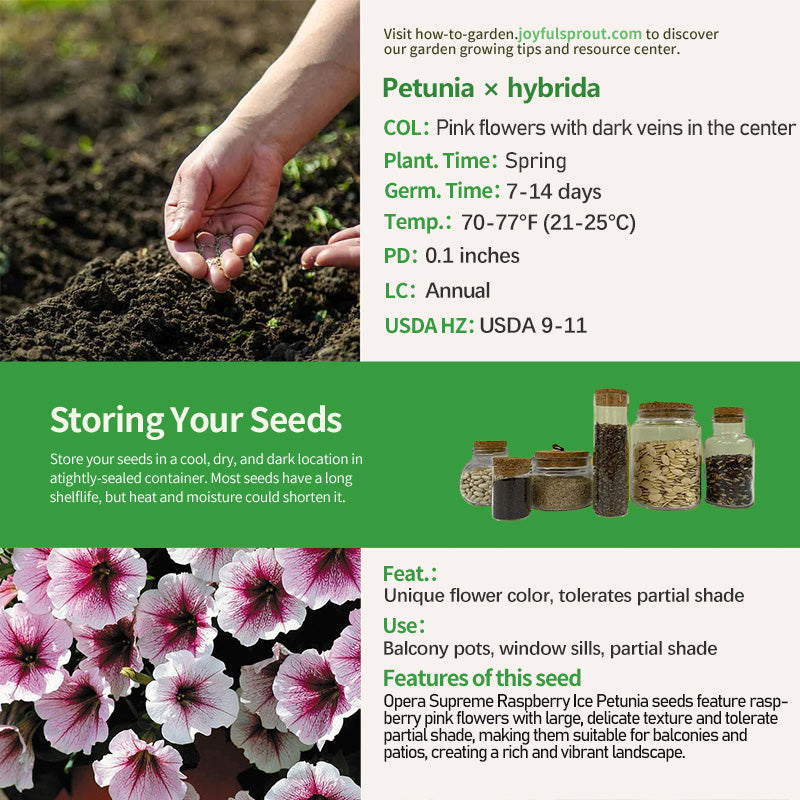 Visit how-to-garden.joyfulsprout.com to discover our garden growing tips and resource center.

Petunia × hybrida

COL: Pink flowers with dark veins in the center

Plant. Time: Spring

Germ. Time: 7-14 days

Temp.: 70-77°F (21-25°C)

PD: 0.1 inches

LC: Annual

USDA HZ: USDA 9-11

Storing Your Seeds

Store your seeds in a cool, dry, and dark location in atightly-sealed container. Most seeds have a long shelflife, but heat and moisture could shorten it.

Feat.:
Unique flower color, tolerates partial shade

Use:
Balcony pots, window sills, partial shade

Features of this seed

Opera Supreme Raspberry Ice Petunia seeds feature raspberry pink flowers with large, delicate texture and tolerate partial shade, making them suitable for balconies and patios, creating a rich and vibrant landscape.